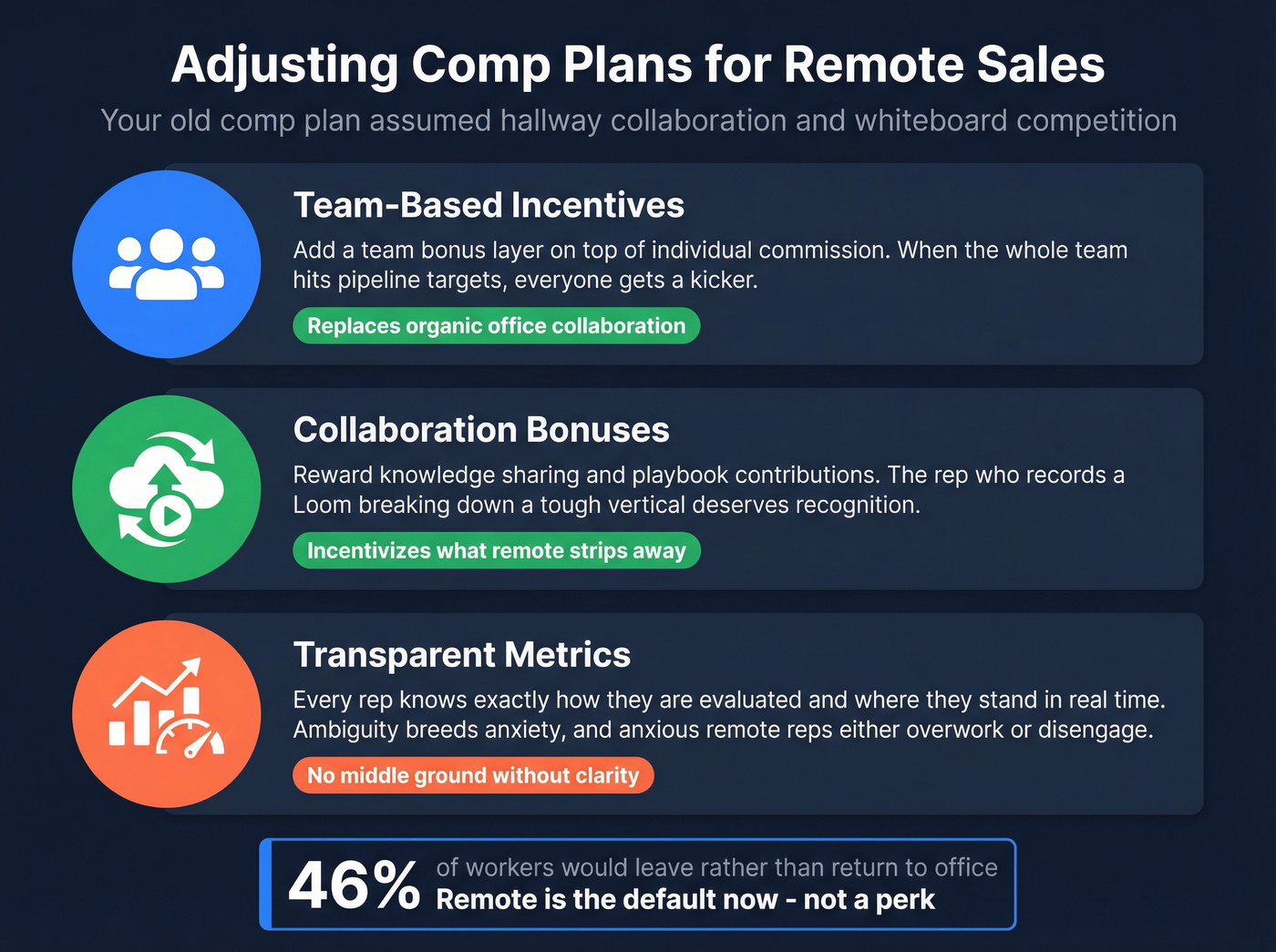 Adjusting Comp Plans for Remote Sales

Your old comp plan assumed hallway collaboration and whiteboard competition

Team-Based Incentives

Add a team bonus layer on top of individual commission. When the whole team hits pipeline targets, everyone gets a kicker.

Replaces organic office collaboration

Collaboration Bonuses

Reward knowledge sharing and playbook contributions. The rep who records a Loom breaking down a tough vertical deserves recognition.

Incentivizes what remote strips away

Transparent Metrics

Every rep knows exactly how they are evaluated and where they stand in real time. Ambiguity breeds anxiety, and anxious remote reps either overwork or disengage.

No middle ground without clarity

46% of workers would leave rather than return to office

Remote is the default now - not a perk